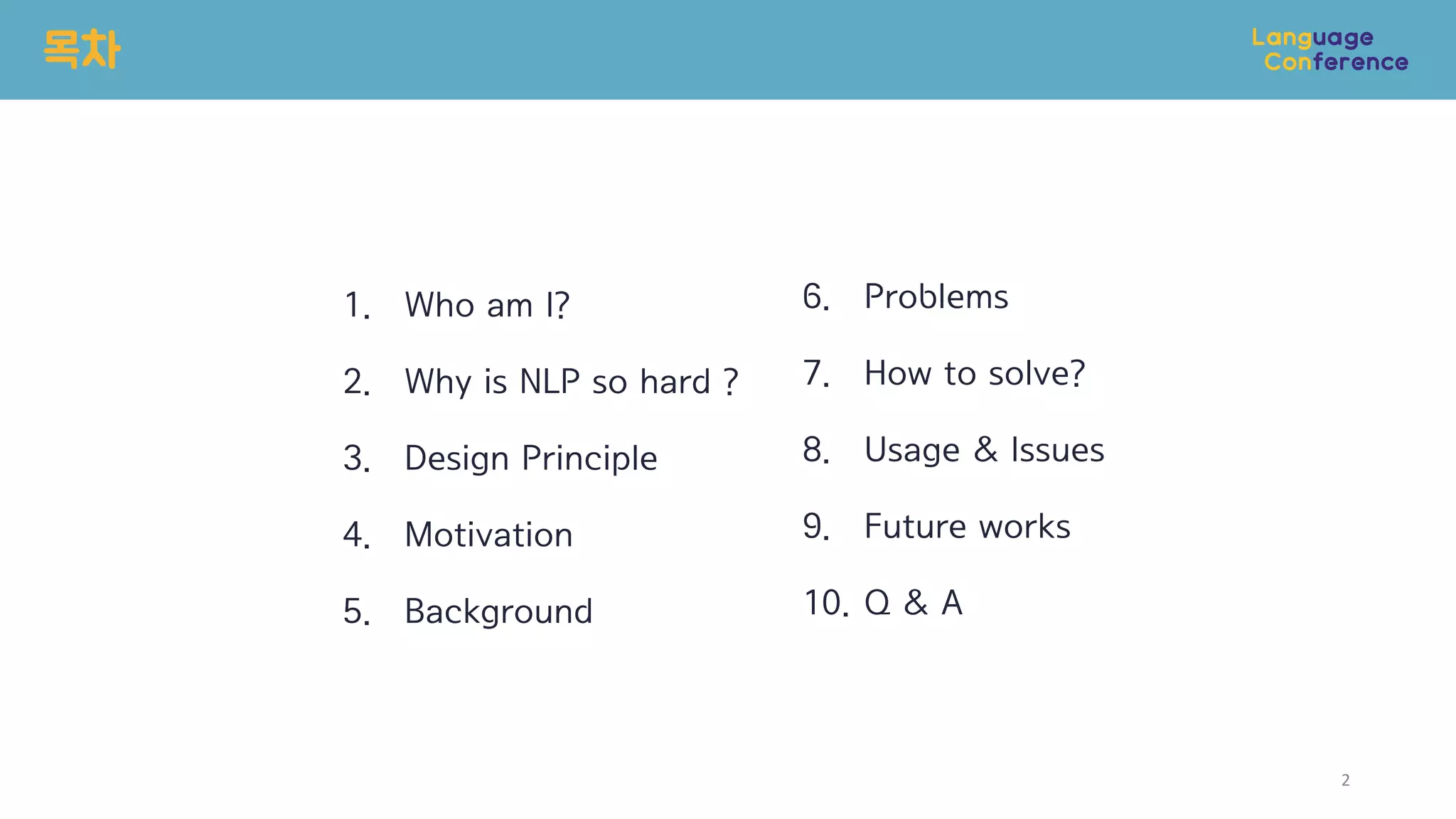 목차

Language Conference

1. Who am I?
2. Why is NLP so hard ?
3. Design Principle
4. Motivation
5. Background

6. Problems
7. How to solve?
8. Usage & Issues
9. Future works
10. Q & A

2